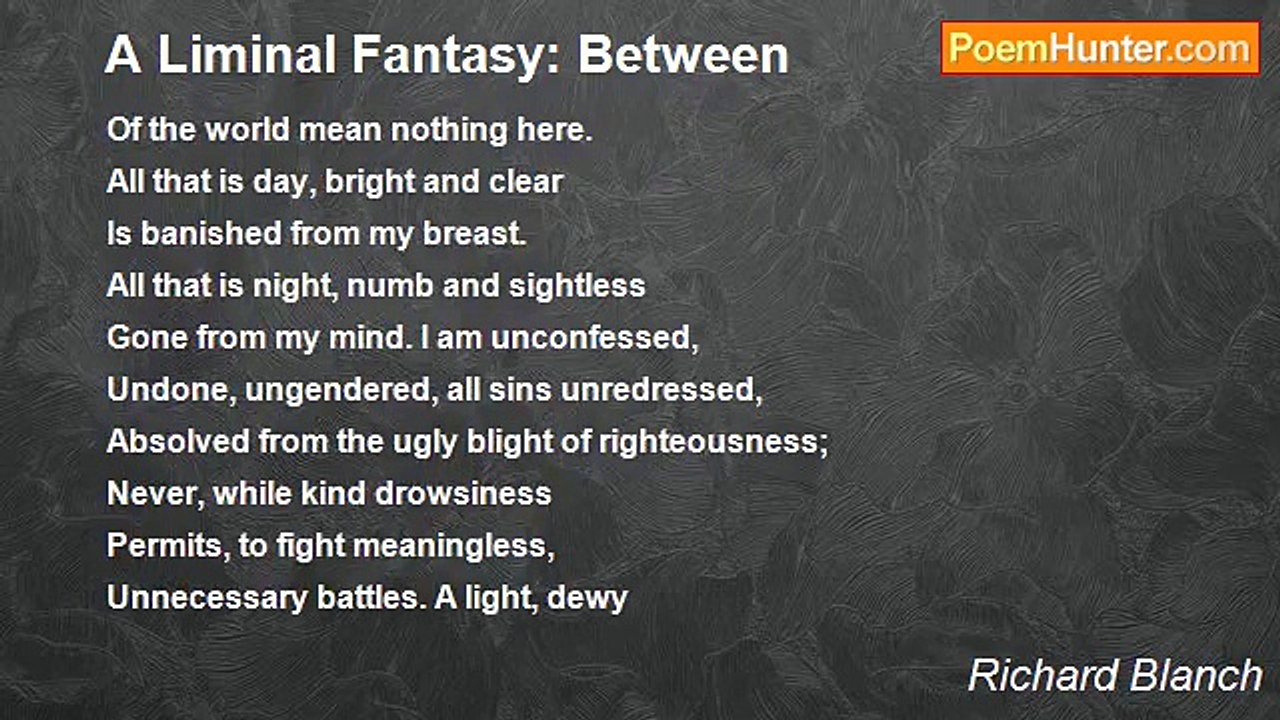 A Liminal Fantasy: Between

PoemHunter.com

Of the world mean nothing here.
All that is day, bright and clear
Is banished from my breast.
All that is night, numb and sightless
Gone from my mind. I am unconfessed,
Undone, ungendered, all sins unredressed,
Absolved from the ugly blight of righteousness;
Never, while kind drowsiness
Permits, to fight meaningless,
Unnecessary battles. A light, dewy

Richard Blanch